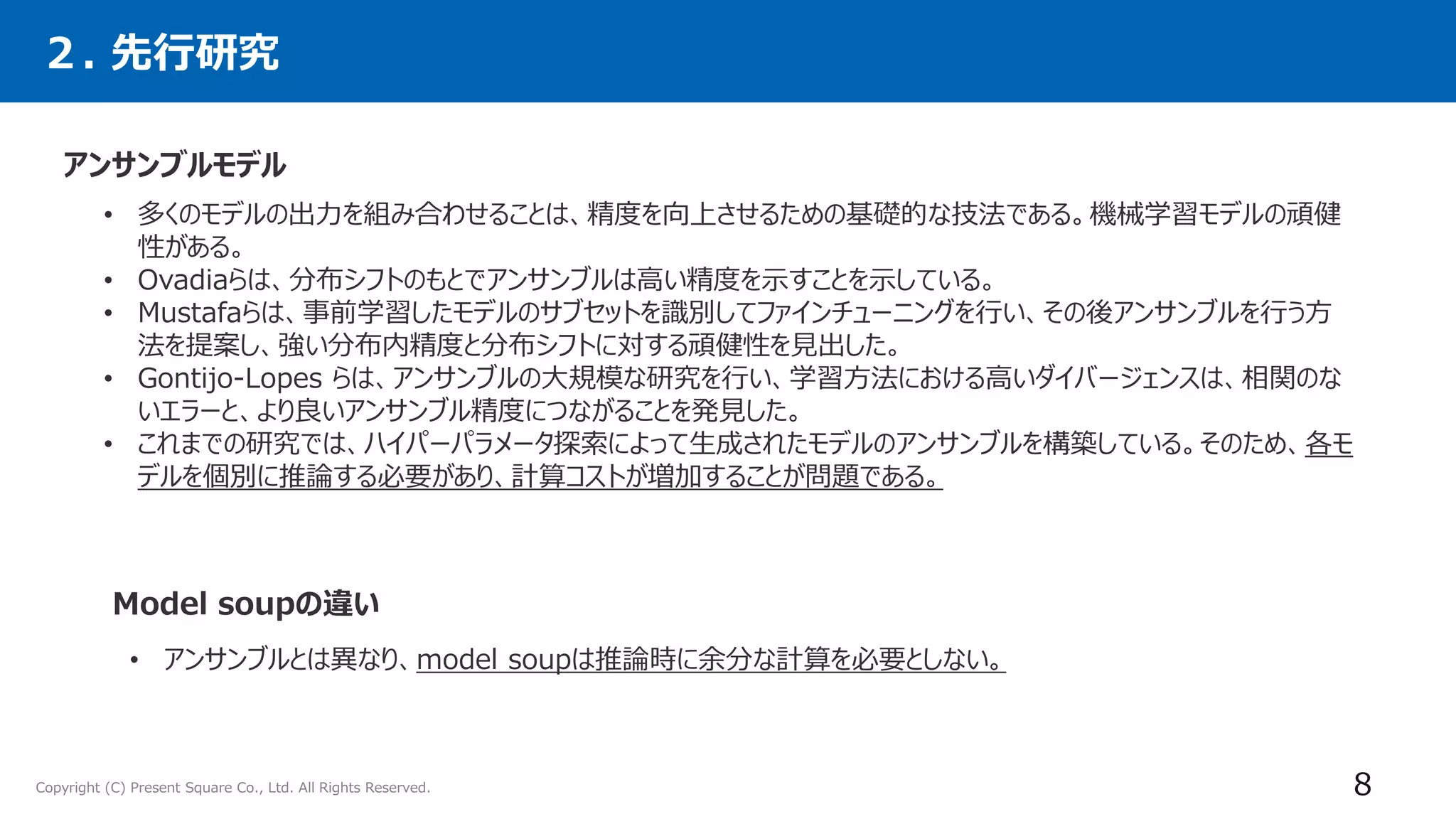 2. 先行研究

アンサンブルモデル

• 多くのモデルの出力を組み合わせることは、精度を向上させるための基礎的な技法である。機械学習モデルの頑健性がある。
• Ovadiaらは、分布シフトのもとでアンサンブルは高い精度を示すことを示している。
• Mustafaらは、事前学習したモデルのサブセットを識別してファインチューニングを行い、その後アンサンブルを行う方法を提案し、強い分布内精度と分布シフトに対する頑健性を見出した。
• Gontijo-Lopes らは、アンサンブルの大規模な研究を行い、学習方法における高いダイバージェンスは、相関のないエラーと、より良いアンサンブル精度につながることを発見した。
• これまでの研究では、ハイパーパラメータ探索によって生成されたモデルのアンサンブルを構築している。そのため、各モデルを個別に推論する必要があり、計算コストが増加することが問題である。

Model soupの違い

• アンサンブルとは異なり、model soupは推論時に余分な計算を必要としない。

Copyright (C) Present Square Co., Ltd. All Rights Reserved.

8